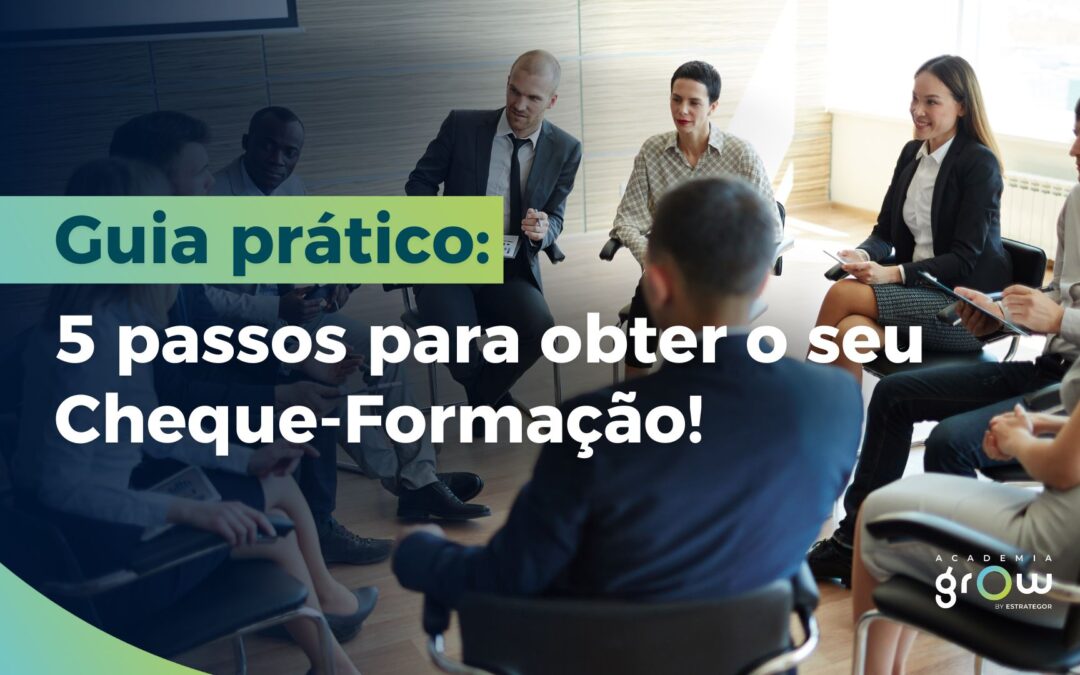 Guia prático:

5 passos para obter o seu Cheque-Formação!

ACADEMIA
grow
BY ESTRATEGOR